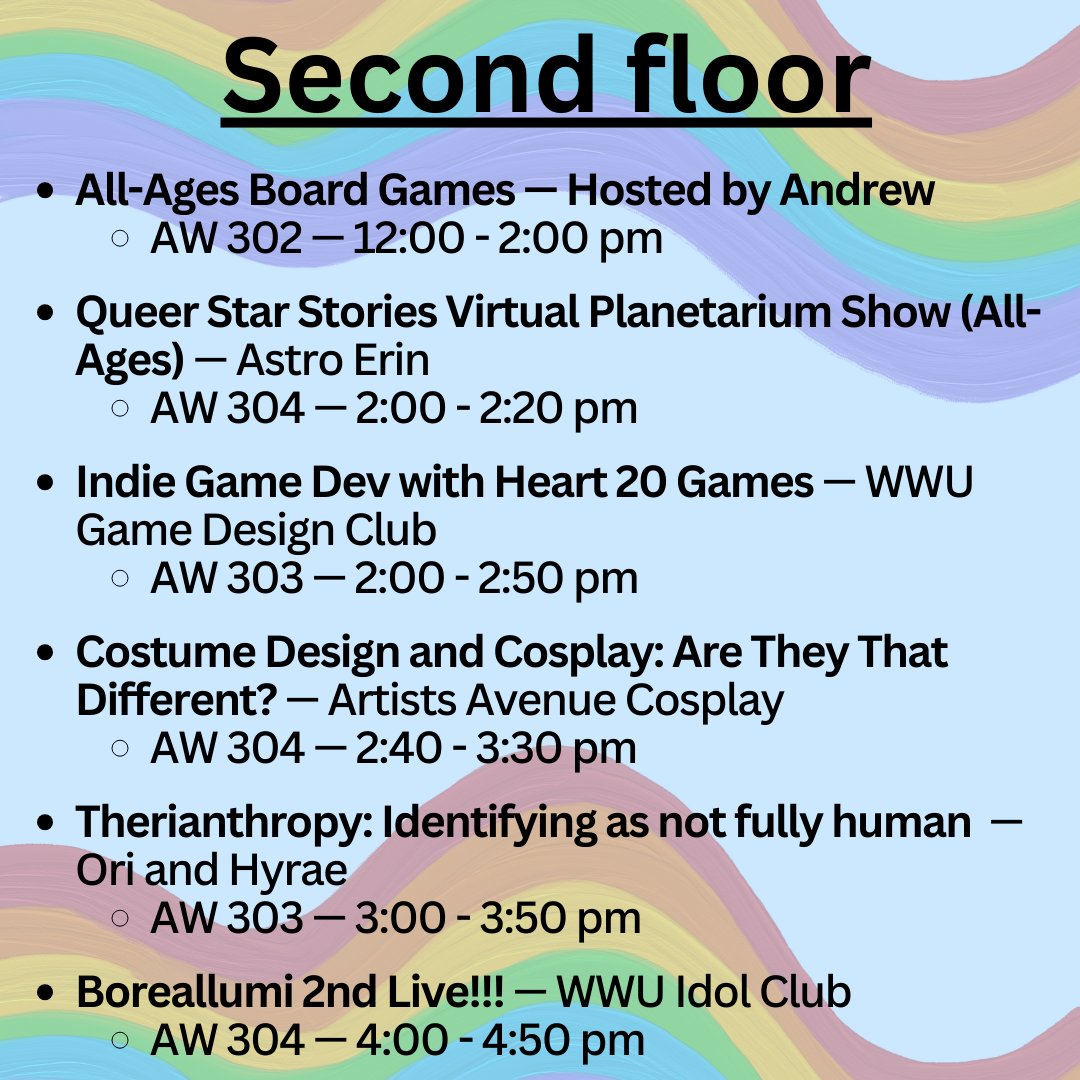 Second floor

- All-Ages Board Games — Hosted by Andrew
  - AW 302 — 12:00 - 2:00 pm
- Queer Star Stories Virtual Planetarium Show (All-Ages) — Astro Erin
  - AW 304 — 2:00 - 2:20 pm
- Indie Game Dev with Heart 20 Games — WWU Game Design Club
  - AW 303 — 2:00 - 2:50 pm
- Costume Design and Cosplay: Are They That Different? — Artists Avenue Cosplay
  - AW 304 — 2:40 - 3:30 pm
- Therianthropy: Identifying as not fully human — Ori and Hyrae
  - AW 303 — 3:00 - 3:50 pm
- Boreallumi 2nd Live!!! — WWU Idol Club
  - AW 304 — 4:00 - 4:50 pm